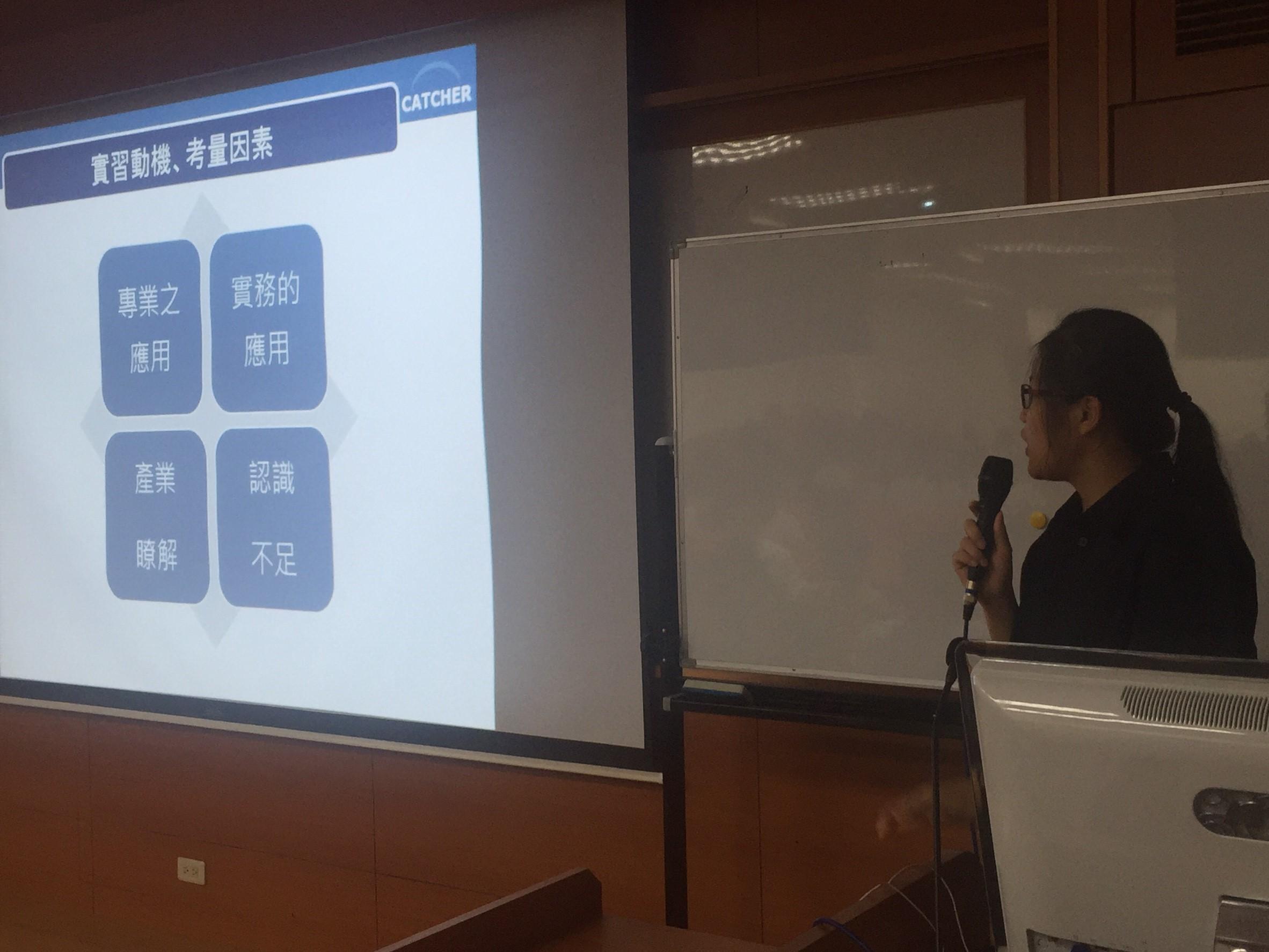 CATCHER

實習動機、考量因素

專業之應用

實務的應用

產業瞭解

認識不足